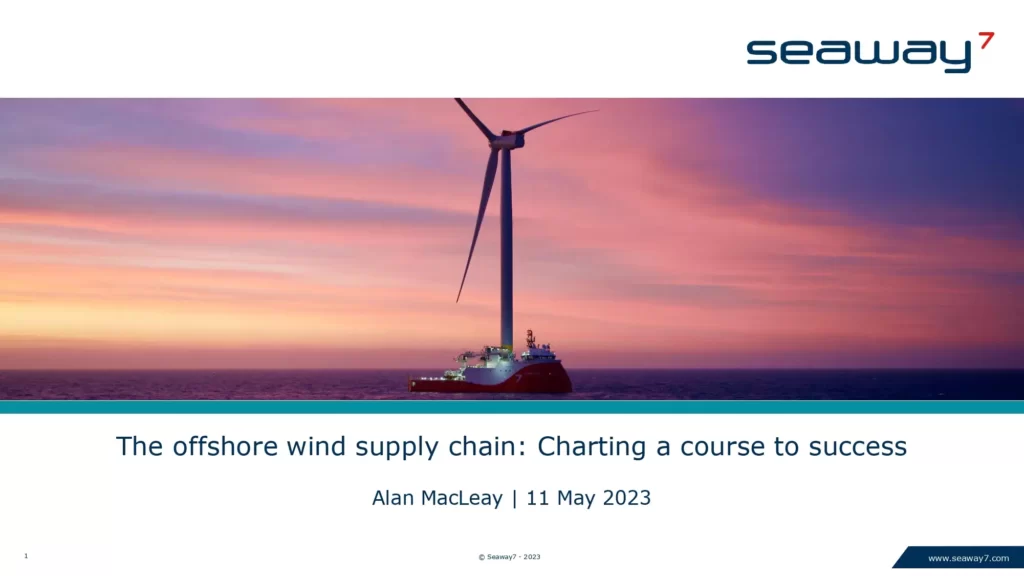 seaway7

The offshore wind supply chain: Charting a course to success

Alan MacLeay | 11 May 2023

1

© Seaway7 - 2023

www.seaway7.com